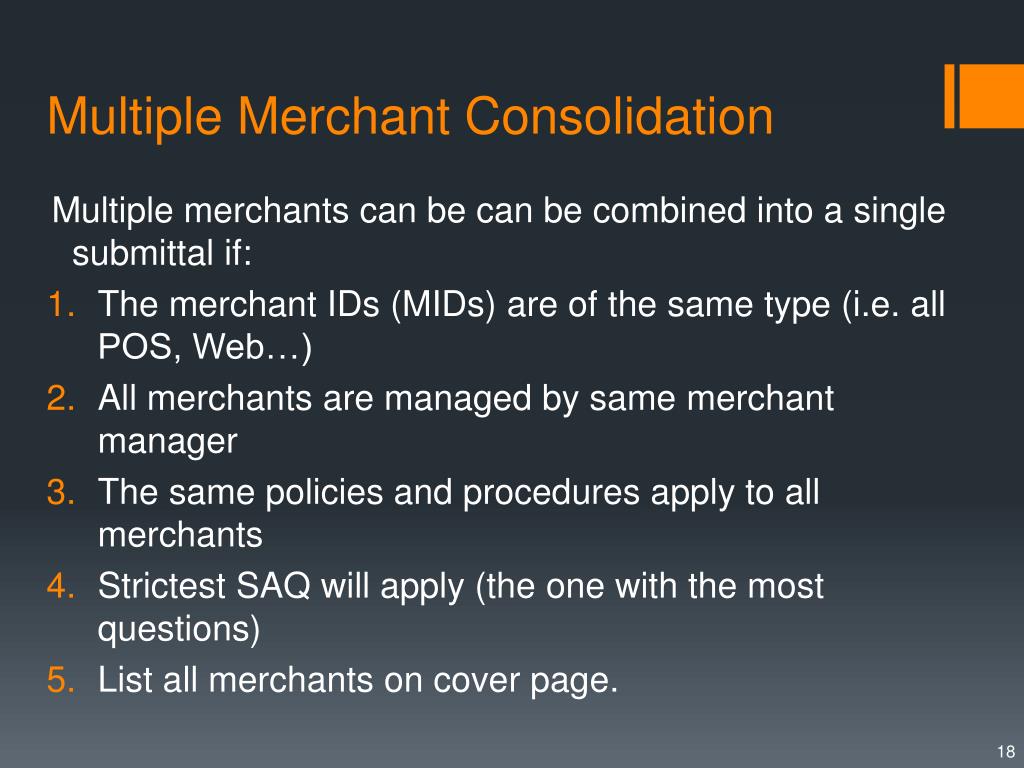 Multiple Merchant Consolidation

Multiple merchants can be can be combined into a single submittal if:

1. The merchant IDs (MIDs) are of the same type (i.e. all POS, Web…)
2. All merchants are managed by same merchant manager
3. The same policies and procedures apply to all merchants
4. Strictest SAQ will apply (the one with the most questions)
5. List all merchants on cover page.

18